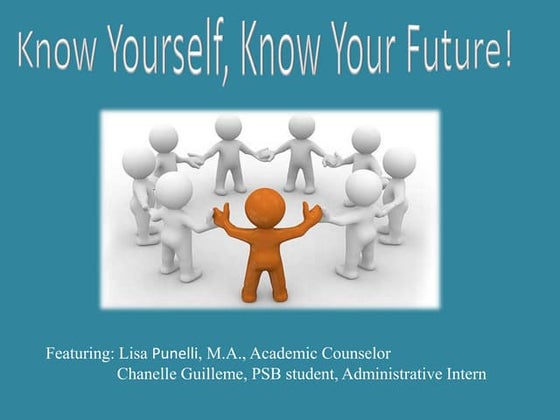 Know Yourself, Know Your Future!

Featuring: Lisa Punelli, M.A., Academic Counselor
Chanelle Guilleme, PSB student, Administrative Intern